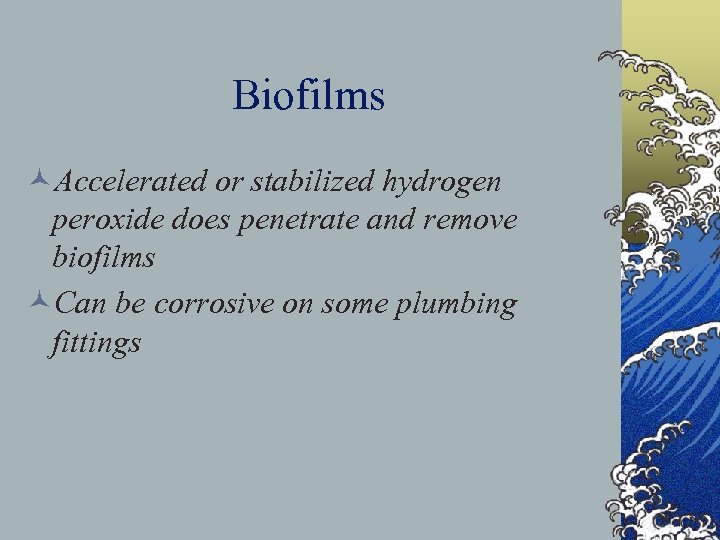 Biofilms

Accelerated or stabilized hydrogen peroxide does penetrate and remove biofilms

Can be corrosive on some plumbing fittings